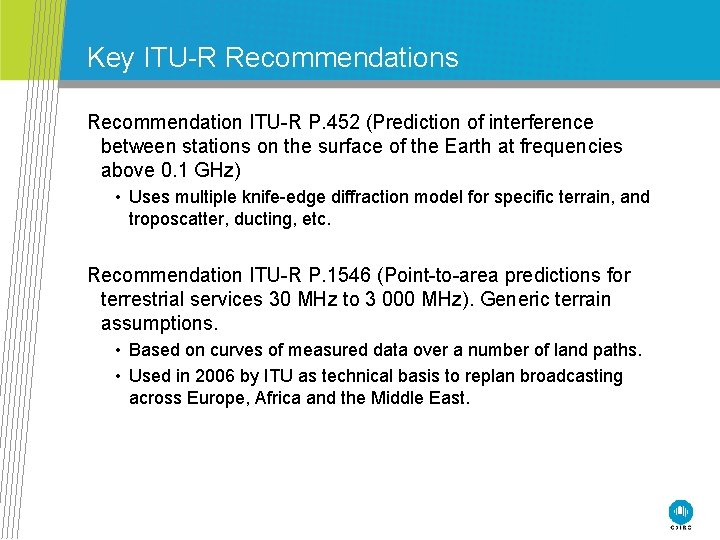 Key ITU-R Recommendations

Recommendation ITU-R P.452 (Prediction of interference between stations on the surface of the Earth at frequencies above 0.1 GHz)

• Uses multiple knife-edge diffraction model for specific terrain, and troposcatter, ducting, etc.

Recommendation ITU-R P.1546 (Point-to-area predictions for terrestrial services 30 MHz to 3 000 MHz). Generic terrain assumptions.

• Based on curves of measured data over a number of land paths.

• Used in 2006 by ITU as technical basis to replan broadcasting across Europe, Africa and the Middle East.

CSIRO